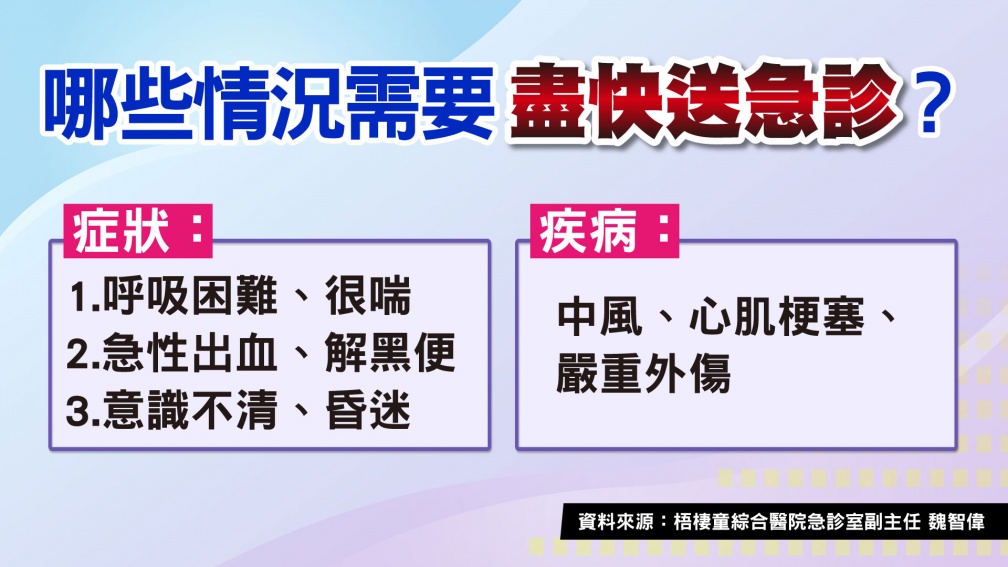 哪些情況需要 盡快送急診？

症狀：

1.呼吸困難、很喘
2.急性出血、解黑便
3.意識不清、昏迷

疾病：

中風、心肌梗塞、嚴重外傷

資料來源：梧棲童綜合醫院急診室副主任 魏智偉